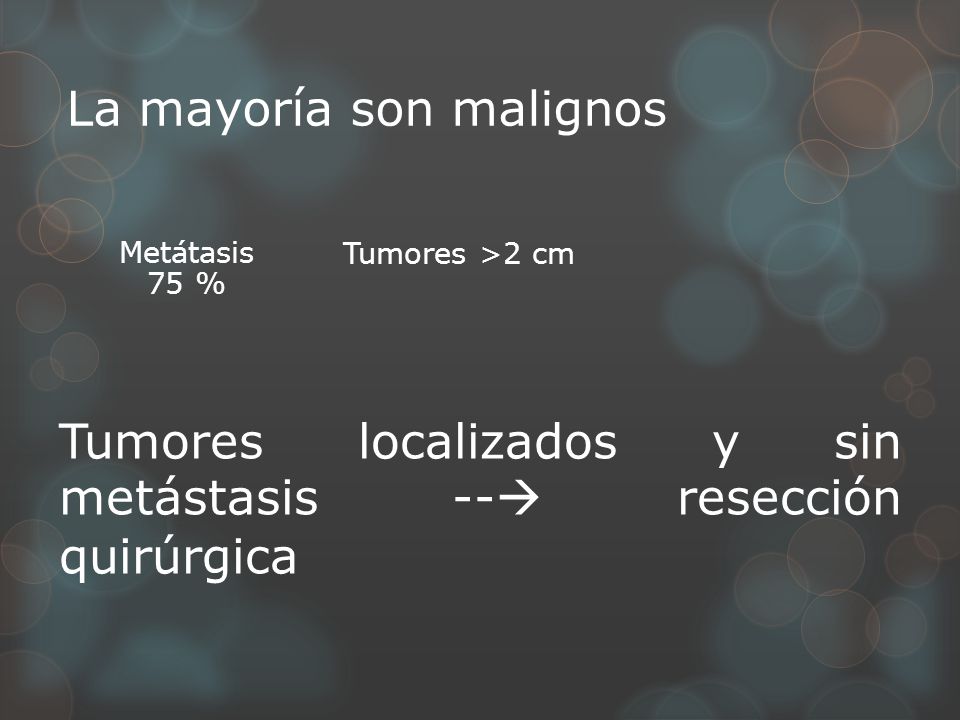 La mayoría son malignos

Metátasis 75 %

Tumores >2 cm

Tumores localizados y sin metástasis --→ resección quirúrgica